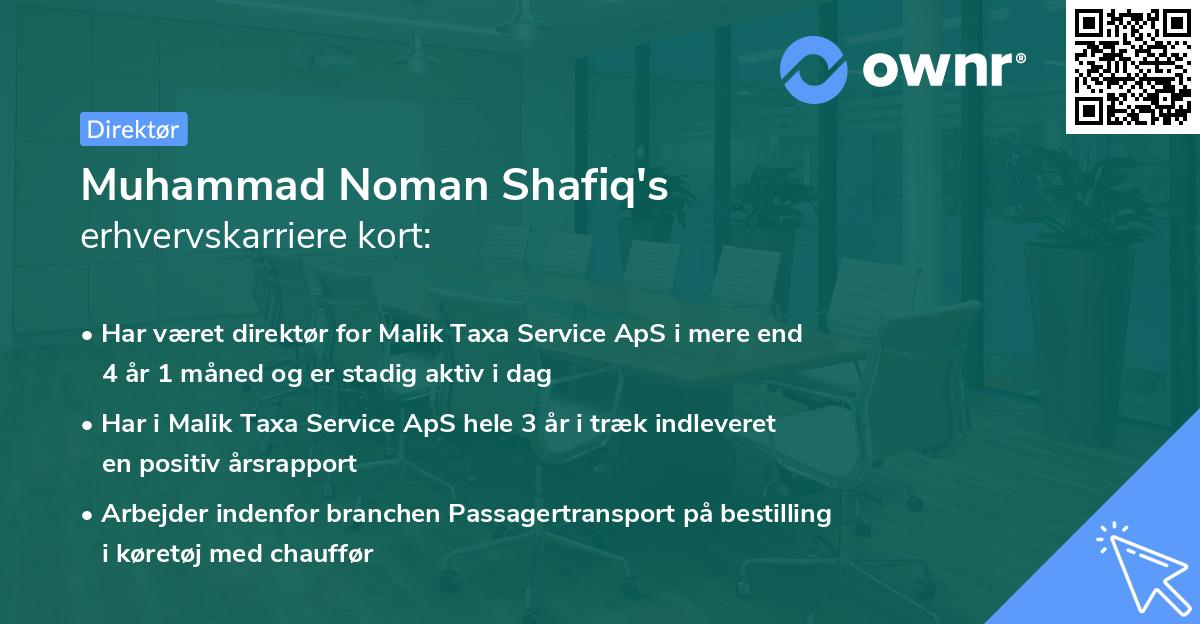 ownr®

Direktør

Muhammad Noman Shafiq's erhvervskarriere kort:

• Har været direktør for Malik Taxa Service ApS i mere end 4 år 1 måned og er stadig aktiv i dag

• Har i Malik Taxa Service ApS hele 3 år i træk indleveret en positiv årsrapport

• Arbejder indenfor branchen Passagertransport på bestilling i køretøj med chauffør